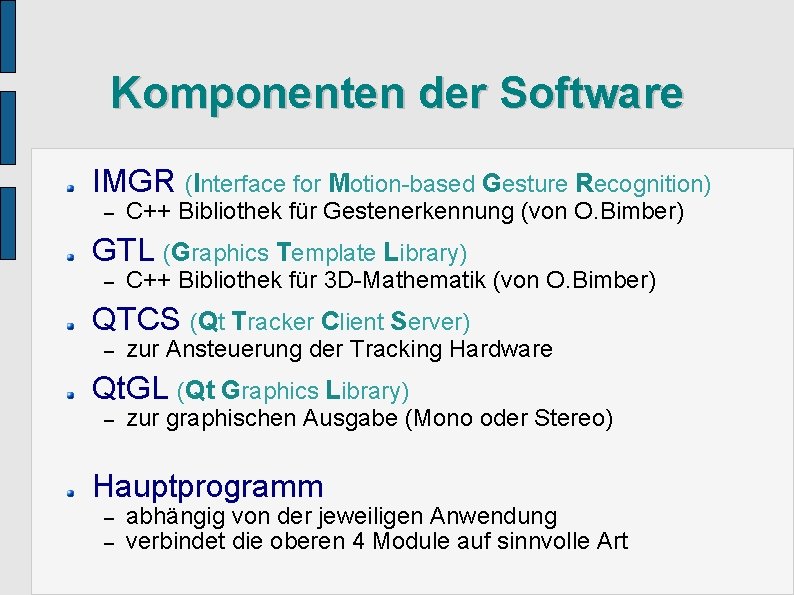 Komponenten der Software

IMGR (Interface for Motion-based Gesture Recognition)
– C++ Bibliothek für Gestenerkennung (von O.Bimber)

GTL (Graphics Template Library)
– C++ Bibliothek für 3D-Mathematik (von O.Bimber)

QTCS (Qt Tracker Client Server)
– zur Ansteuerung der Tracking Hardware

QtGL (Qt Graphics Library)
– zur graphischen Ausgabe (Mono oder Stereo)

Hauptprogramm
– abhängig von der jeweiligen Anwendung
– verbindet die oberen 4 Module auf sinnvolle Art